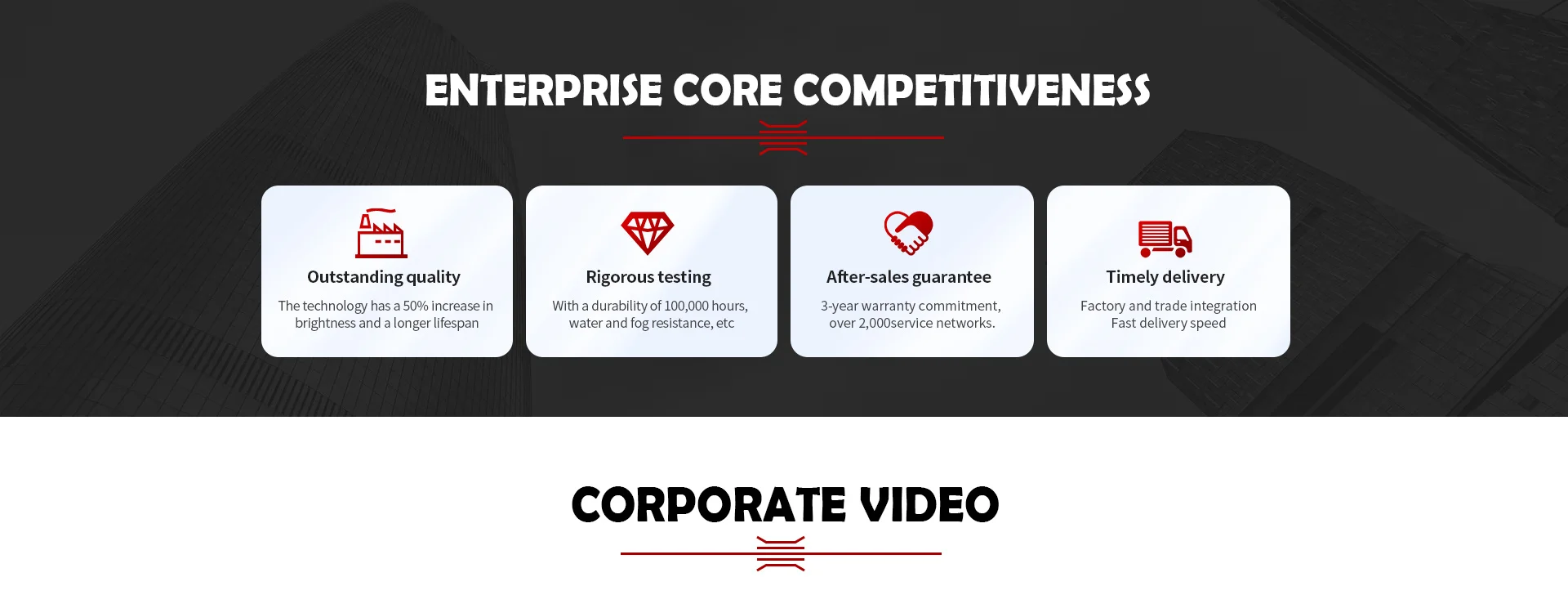 ENTERPRISE CORE COMPETITIVENESS

Outstanding quality

The technology has a 50% increase in brightness and a longer lifespan

Rigorous testing

With a durability of 100,000 hours, water and fog resistance, etc

After-sales guarantee

3-year warranty commitment, over 2,000service networks.

Timely delivery

Factory and trade integration Fast delivery speed

CORPORATE VIDEO